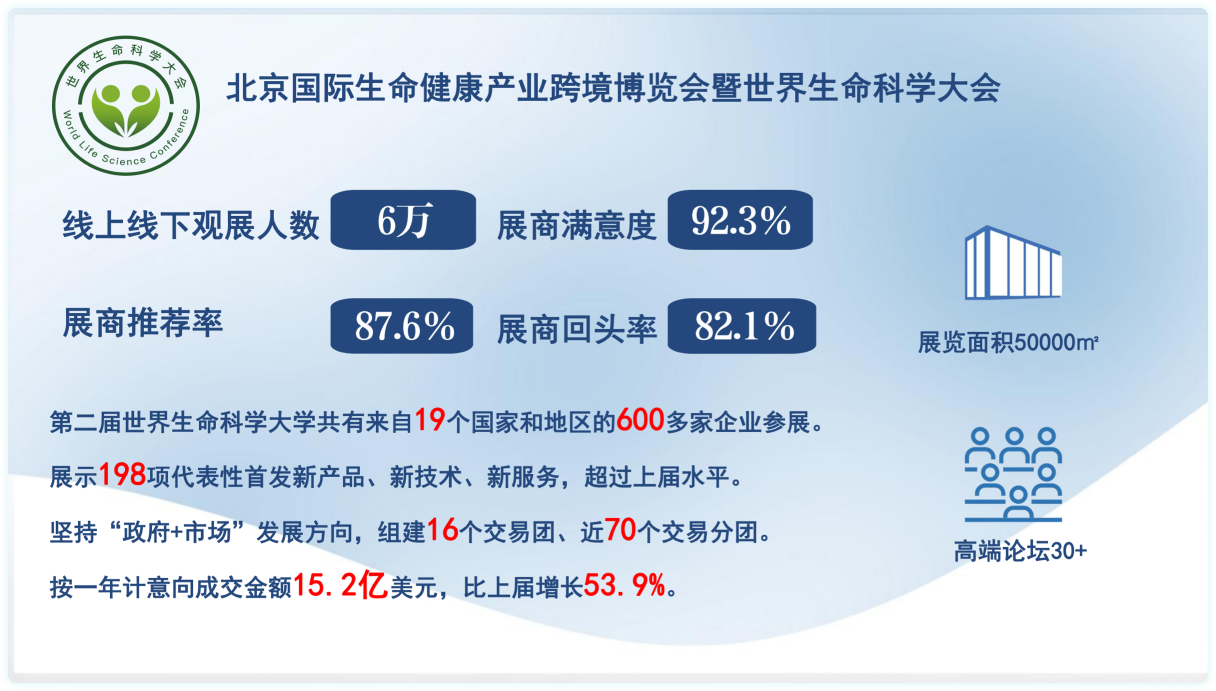 世界生命科学大会
World Life Science Conference

北京国际生命健康产业跨境博览会暨世界生命科学大会

线上线下观展人数 6万 展商满意度 92.3%

展商推荐率 87.6% 展商回头率 82.1%

展览面积50000㎡

第二届世界生命科学大学共有来自19个国家和地区的600多家企业参展。

展示198项代表性首发新产品、新技术、新服务，超过上届水平。

坚持“政府+市场”发展方向，组建16个交易团、近70个交易分团。

按一年计意向成交金额15.2亿美元，比上届增长53.9%。

高端论坛30+